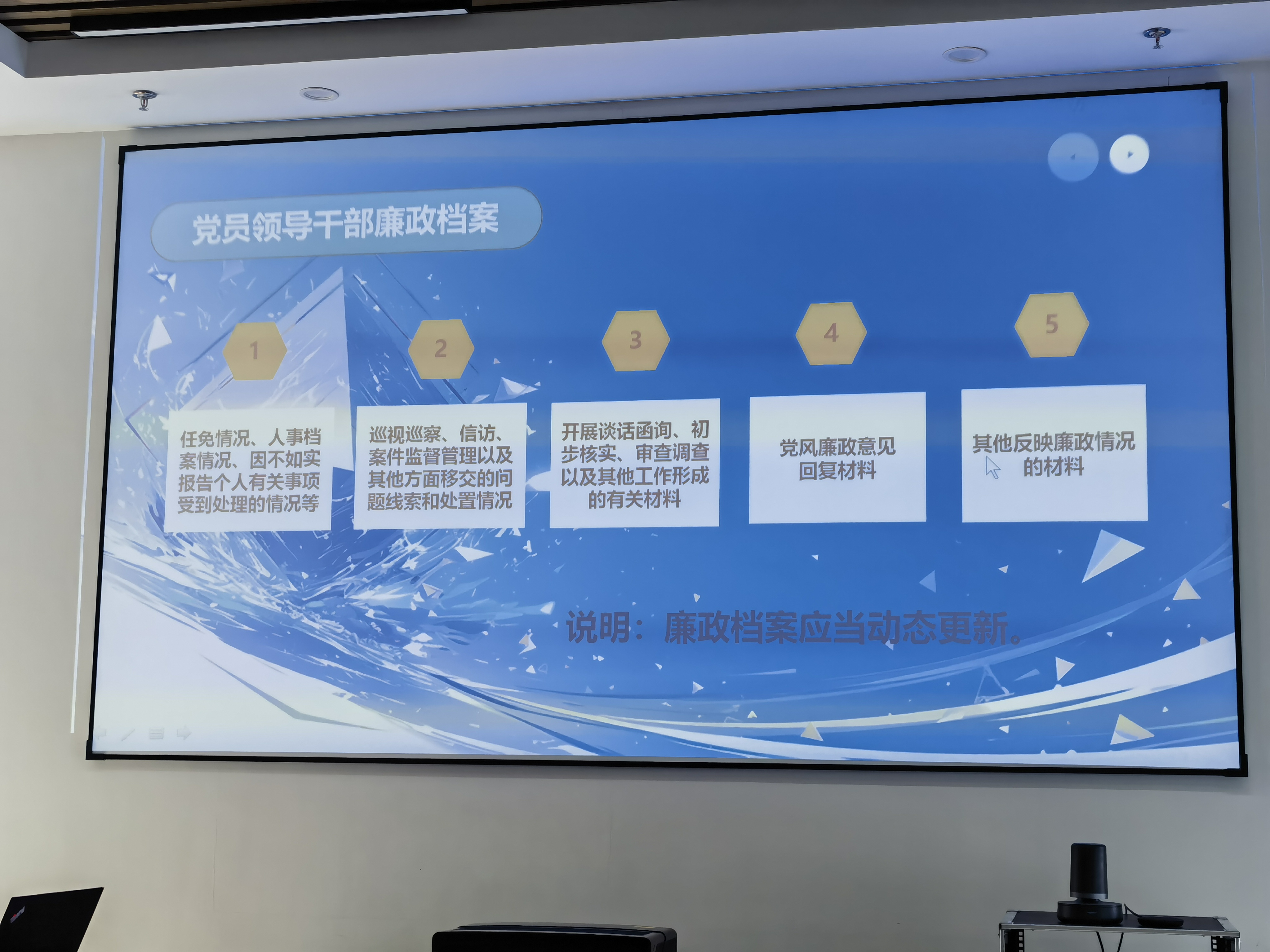 党员领导干部廉政档案

1

任免情况、人事档案情况、因不如实报告个人有关事项受到处理的情况等

2

巡视巡察、信访、案件监督管理以及其他方面移交的问题线索和处置情况

3

开展谈话函询、初步核实、审查调查以及其他工作形成的有关材料

4

党风廉政意见回复材料

5

其他反映廉政情况的材料

说明：廉政档案应当动态更新。